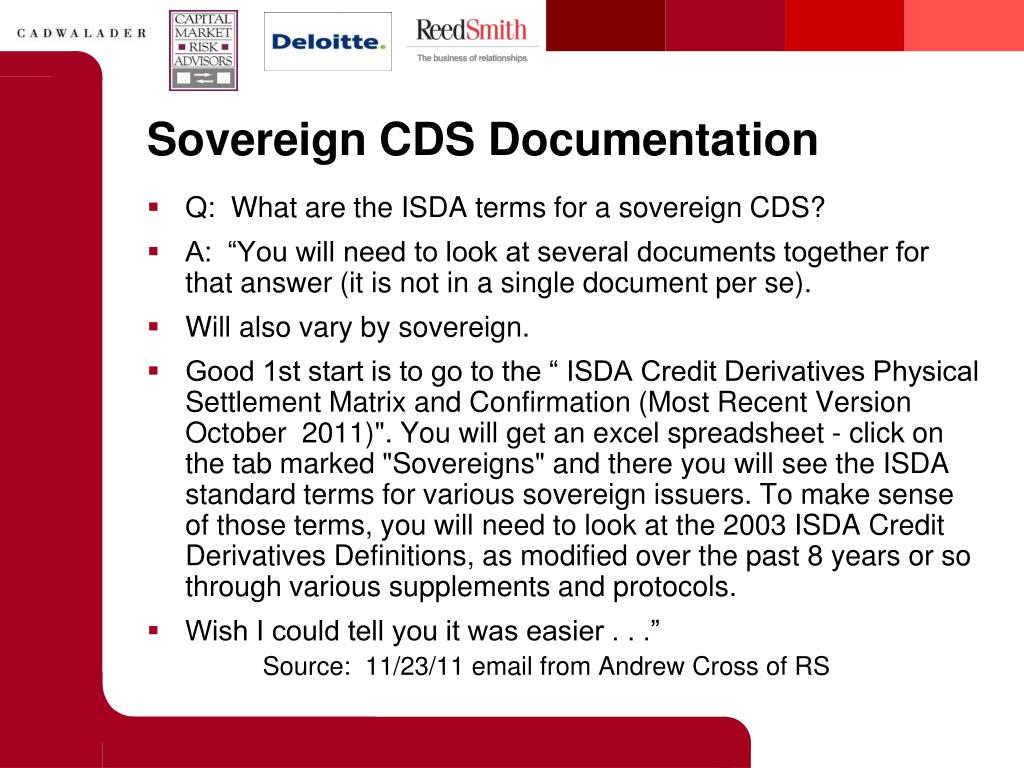 CADWALADER

CAPITAL MARKET RISK ADVISORS

Deloitte.

ReedSmith
The business of relationships.

Sovereign CDS Documentation

▪ Q: What are the ISDA terms for a sovereign CDS?

▪ A: “You will need to look at several documents together for that answer (it is not in a single document per se).

▪ Will also vary by sovereign.

▪ Good 1st start is to go to the “ ISDA Credit Derivatives Physical Settlement Matrix and Confirmation (Most Recent Version October 2011)". You will get an excel spreadsheet - click on the tab marked "Sovereigns" and there you will see the ISDA standard terms for various sovereign issuers. To make sense of those terms, you will need to look at the 2003 ISDA Credit Derivatives Definitions, as modified over the past 8 years or so through various supplements and protocols.

▪ Wish I could tell you it was easier . . .”

Source: 11/23/11 email from Andrew Cross of RS